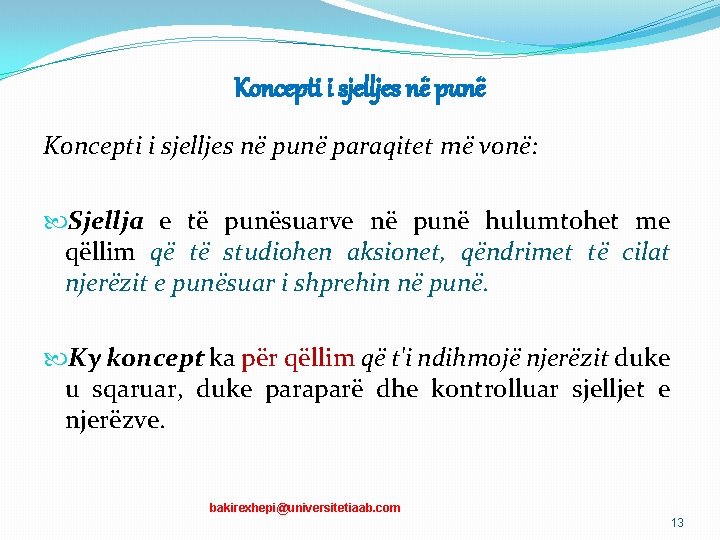 Koncepti i sjelljes në punë

Koncepti i sjelljes në punë paraqitet më vonë:

Sjellja e të punësuarve në punë hulumtohet me qëllim që të studiohen aksionet, qëndrimet të cilat njerëzit e punësuar i shprehin në punë.

Ky koncept ka për qëllim që t'i ndihmojë njerëzit duke u sqaruar, duke paraparë dhe kontrolluar sjelljet e njerëzve.

bakirexhepi@universitetiaab.com

13